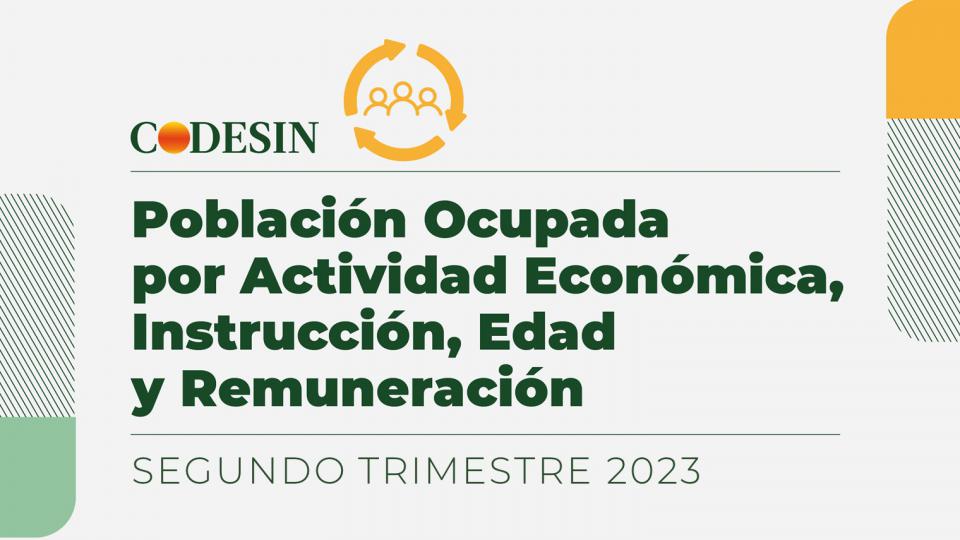 CODESIN

Población Ocupada por Actividad Económica, Instrucción, Edad y Remuneración

SEGUNDO TRIMESTRE 2023